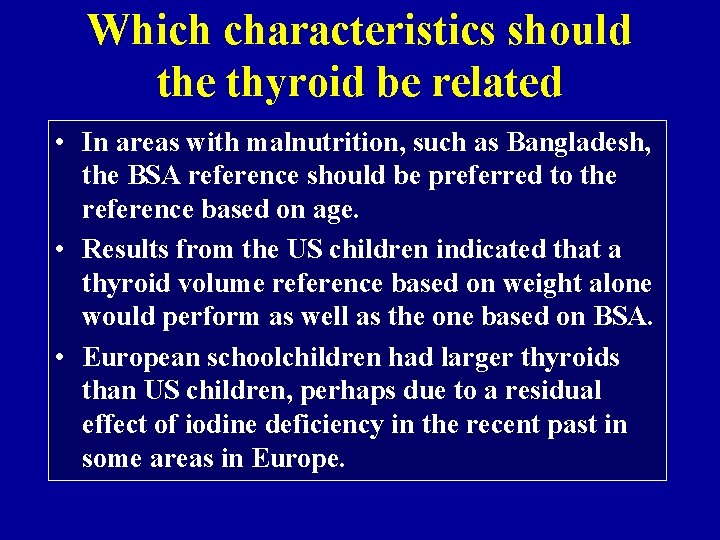 Which characteristics should the thyroid be related

• In areas with malnutrition, such as Bangladesh, the BSA reference should be preferred to the reference based on age.

• Results from the US children indicated that a thyroid volume reference based on weight alone would perform as well as the one based on BSA.

• European schoolchildren had larger thyroids than US children, perhaps due to a residual effect of iodine deficiency in the recent past in some areas in Europe.